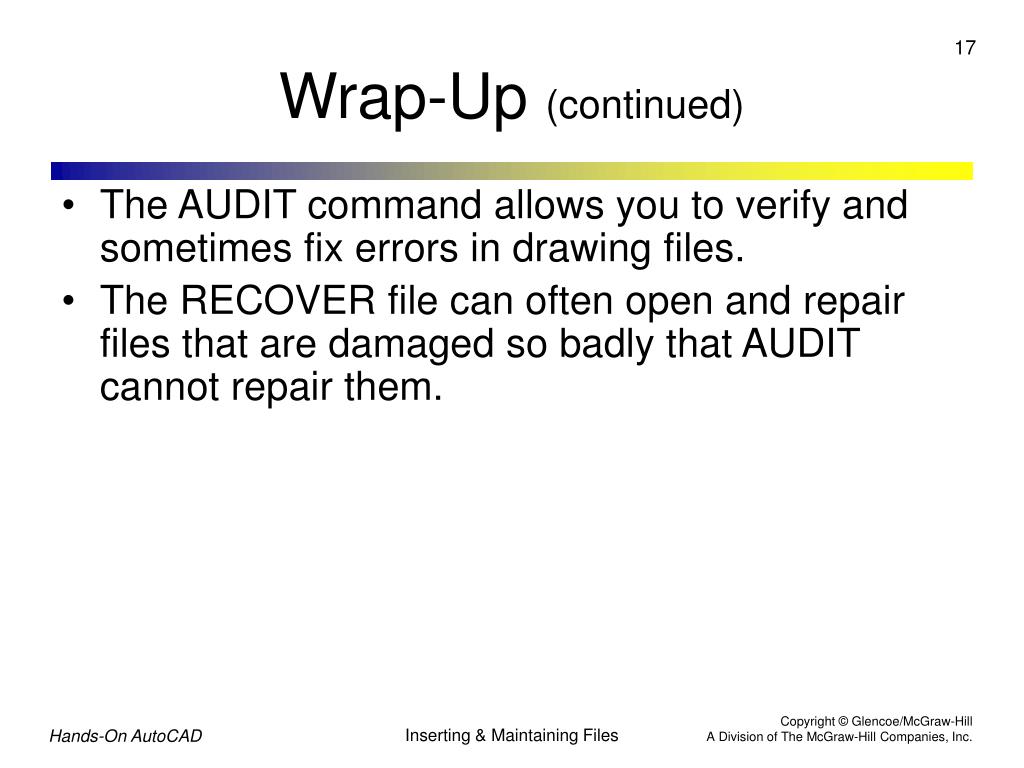 17

Wrap-Up (continued)

• The AUDIT command allows you to verify and sometimes fix errors in drawing files.
• The RECOVER file can often open and repair files that are damaged so badly that AUDIT cannot repair them.

Hands-On AutoCAD

Inserting & Maintaining Files

Copyright © Glencoe/McGraw-Hill
A Division of The McGraw-Hill Companies, Inc.